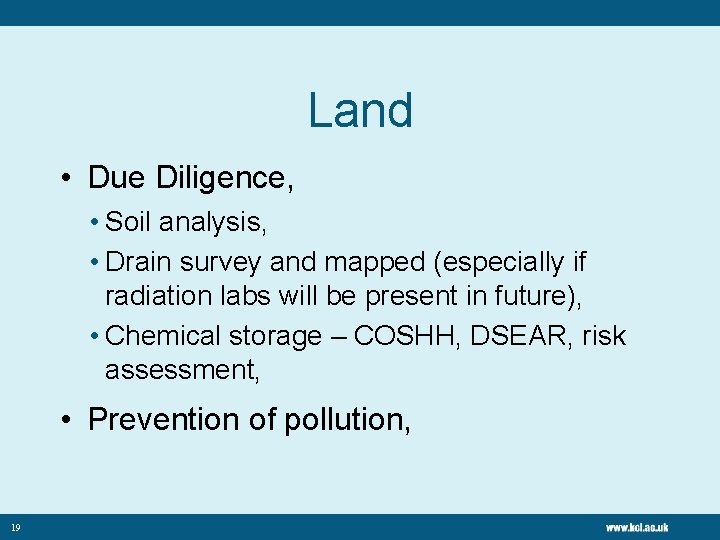 Land

• Due Diligence,
• Soil analysis,
• Drain survey and mapped (especially if radiation labs will be present in future),
• Chemical storage – COSHH, DSEAR, risk assessment,

• Prevention of pollution,

19

www.kcl.ac.uk